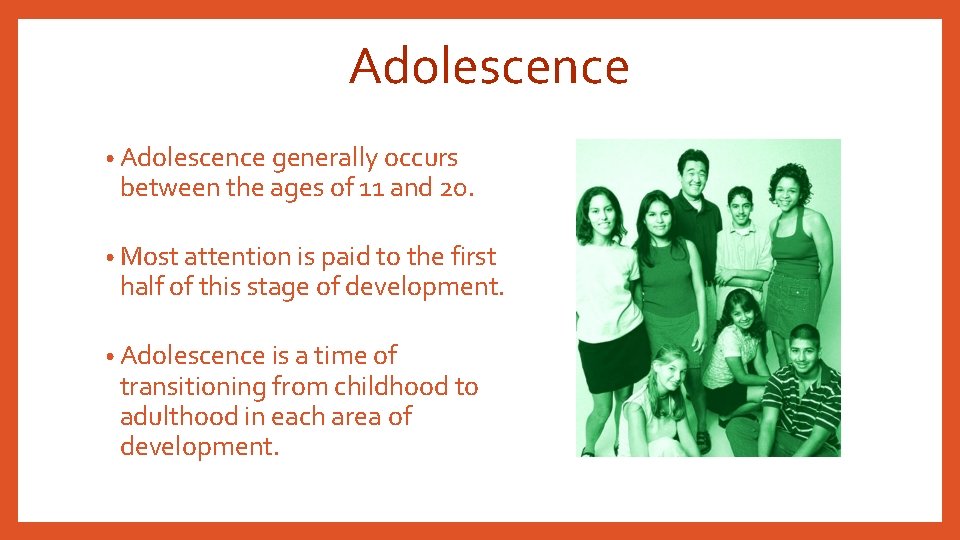 Adolescence

• Adolescence generally occurs between the ages of 11 and 20.

• Most attention is paid to the first half of this stage of development.

• Adolescence is a time of transitioning from childhood to adulthood in each area of development.